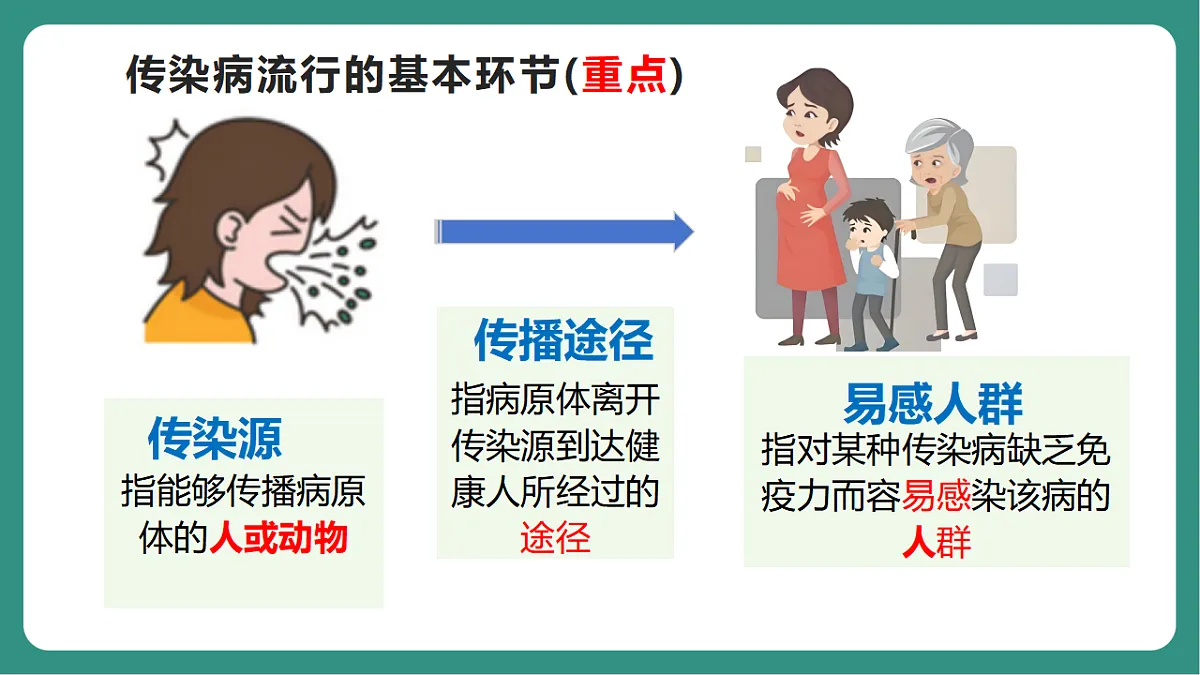 传染病流行的基本环节(重点)

传染源
指能够传播病原体的人或动物

传播途径
指病原体离开传染源到达健康人所经过的途径

易感人群
指对某种传染病缺乏免疫力而容易感染该病的人群